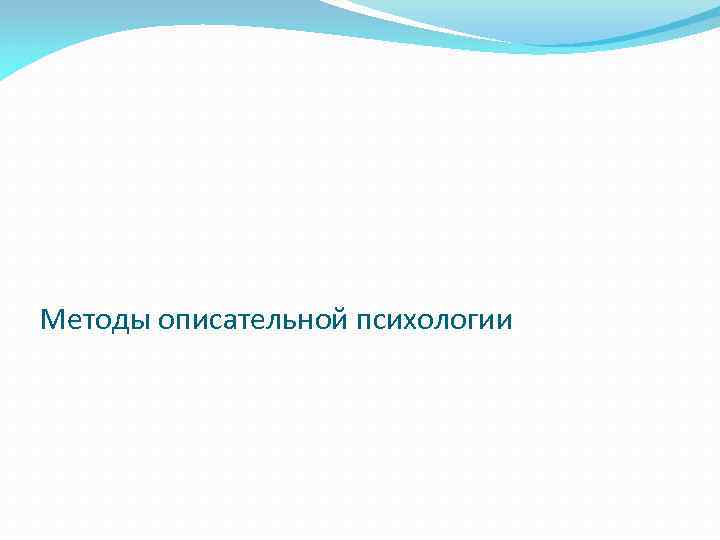 Методы описательной психологии